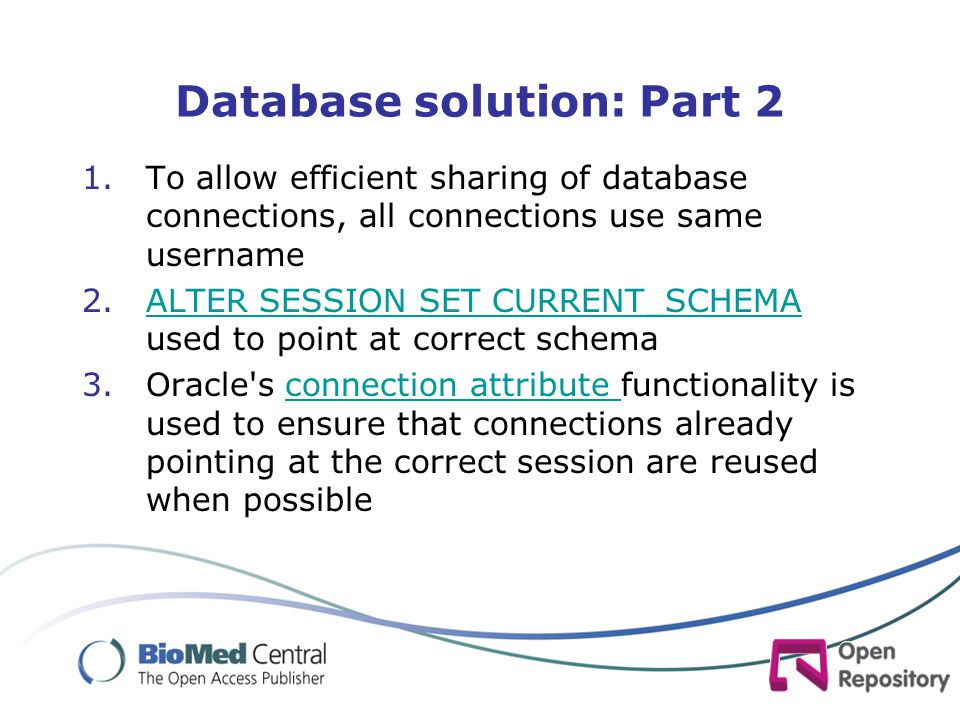 Database solution: Part 2

1. To allow efficient sharing of database connections, all connections use same username
2. ALTER SESSION SET CURRENT_SCHEMA used to point at correct schema
3. Oracle's connection attribute functionality is used to ensure that connections already pointing at the correct session are reused when possible

BioMed Central
The Open Access Publisher

Open Repository